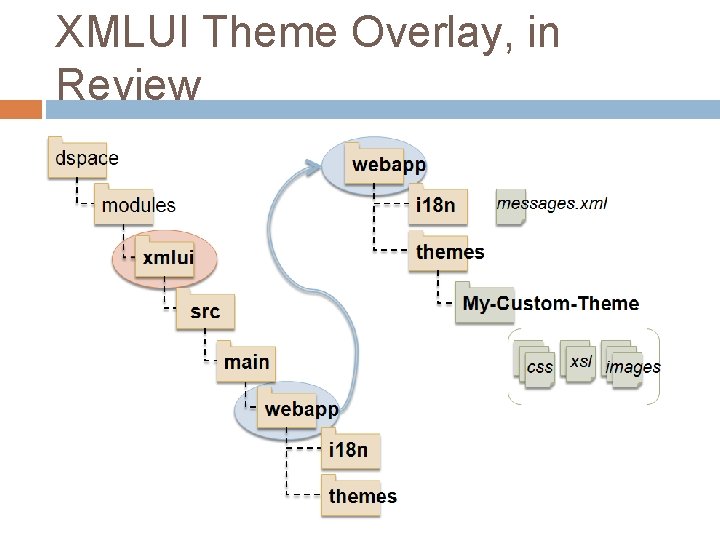 XMLUI Theme Overlay, in Review

dspace
modules
xmlui
src
main
webapp
i18n
themes

webapp
i18n
messages.xml
themes
My-Custom-Theme
css
xsl
images